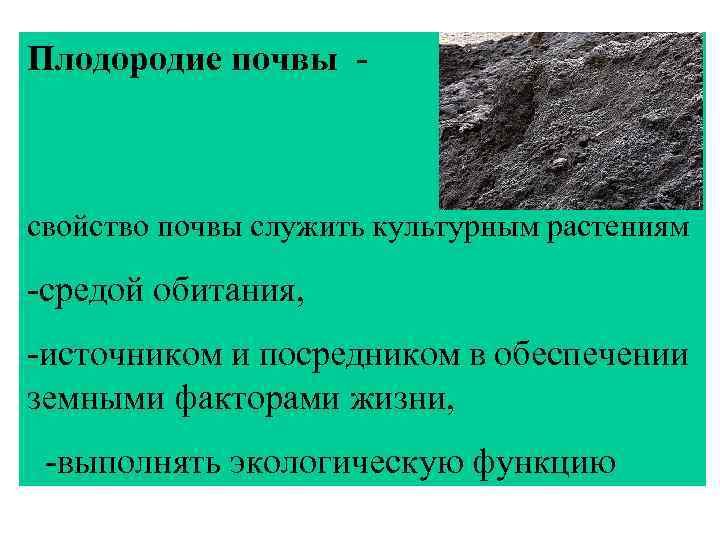 Плодородие почвы -

свойство почвы служить культурным растениям

-средой обитания,

-источником и посредником в обеспечении земными факторами жизни,

-выполнять экологическую функцию